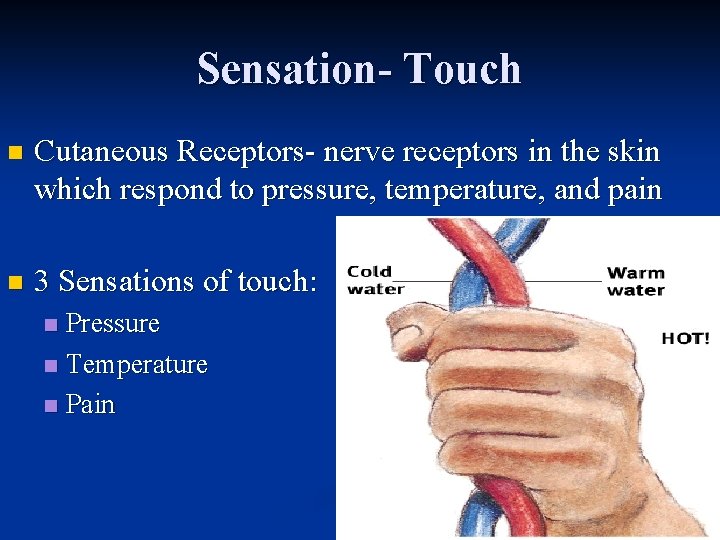 Sensation- Touch

Cutaneous Receptors- nerve receptors in the skin which respond to pressure, temperature, and pain

3 Sensations of touch:
Pressure
Temperature
Pain

Cold water

Warm water

HOT!